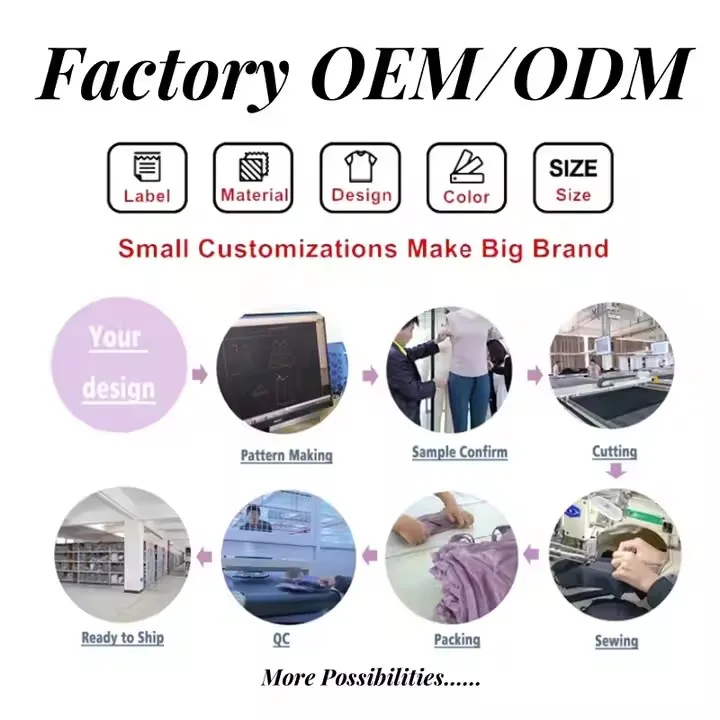 Factory OEM/ODM

Label
Material
Design
Color
SIZE
Size

Small Customizations Make Big Brand

Your design

Pattern Making

Sample Confirm

Cutting

Sewing

Packing

QC

Ready to Ship

More Possibilities......